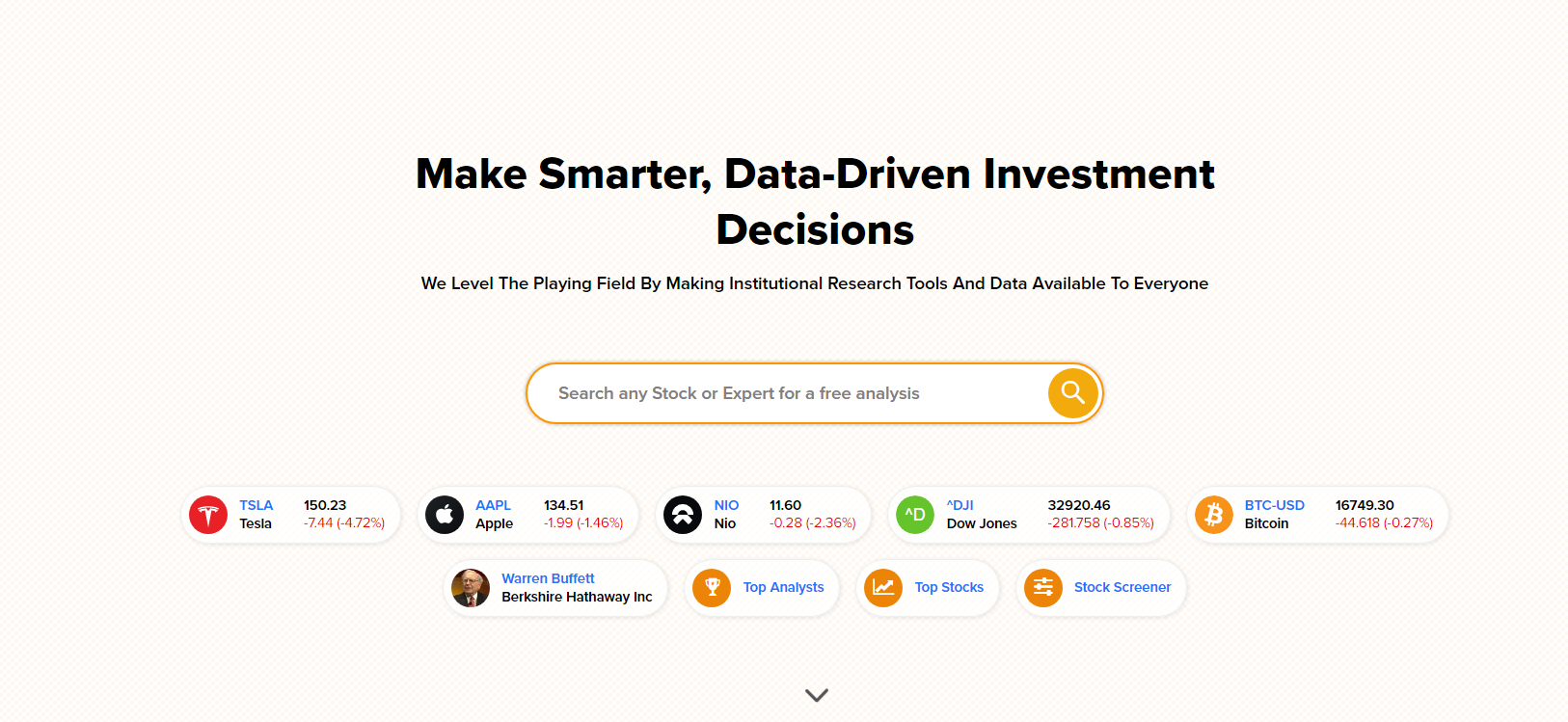 Make Smarter, Data-Driven Investment Decisions

We Level The Playing Field By Making Institutional Research Tools And Data Available To Everyone

Search any Stock or Expert for a free analysis

TSLA Tesla 150.23 -7.44 (-4.72%)

AAPL Apple 134.51 -1.99 (-1.46%)

NIO Nio 11.60 -0.28 (-2.36%)

^D ^DJI Dow Jones 32920.46 -281.758 (-0.85%)

BTC-USD Bitcoin 16749.30 -44.618 (-0.27%)

Warren Buffett Berkshire Hathaway Inc

Top Analysts

Top Stocks

Stock Screener